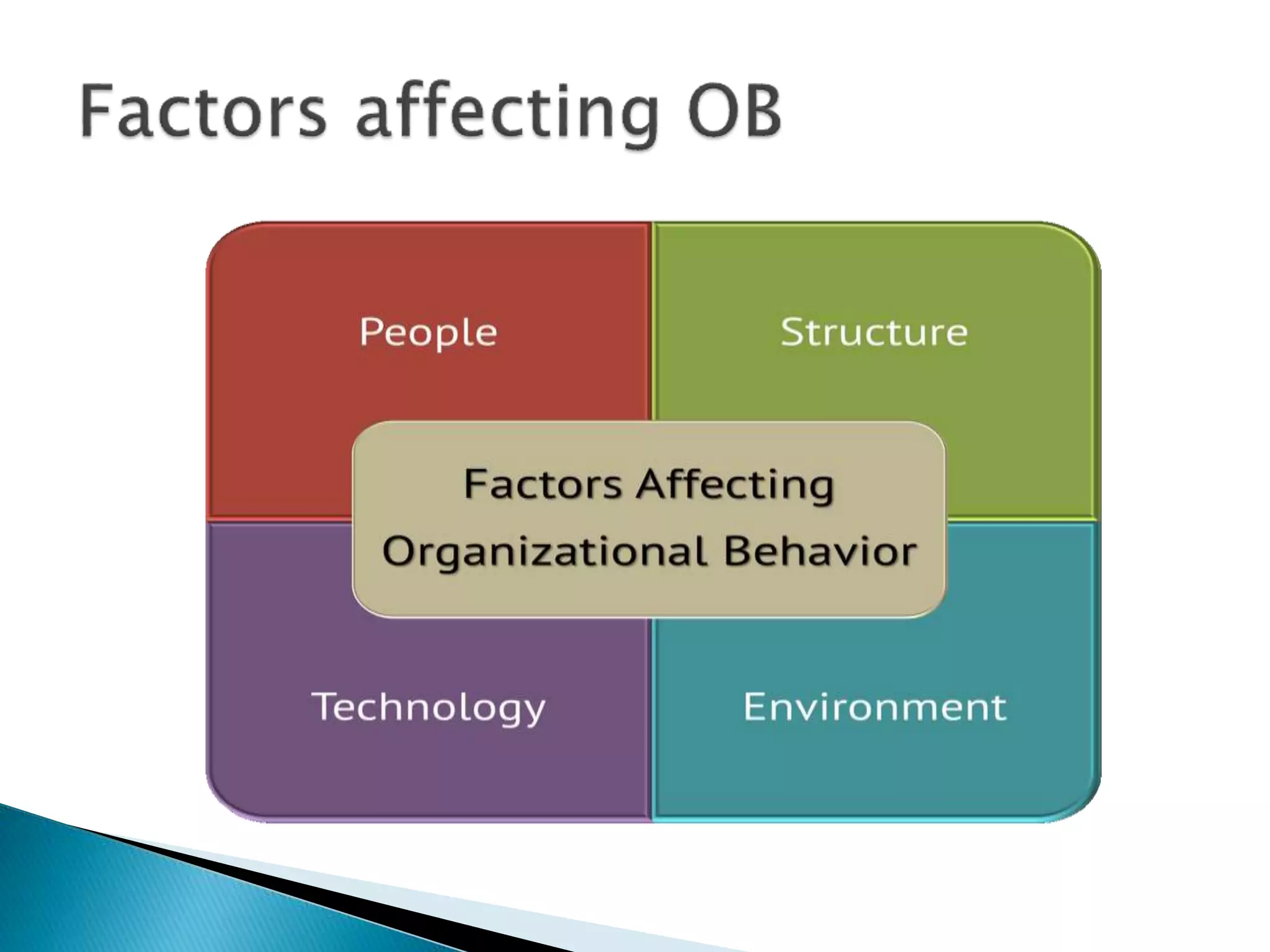 Factors affecting OB

People

Structure

Factors Affecting Organizational Behavior

Technology

Environment